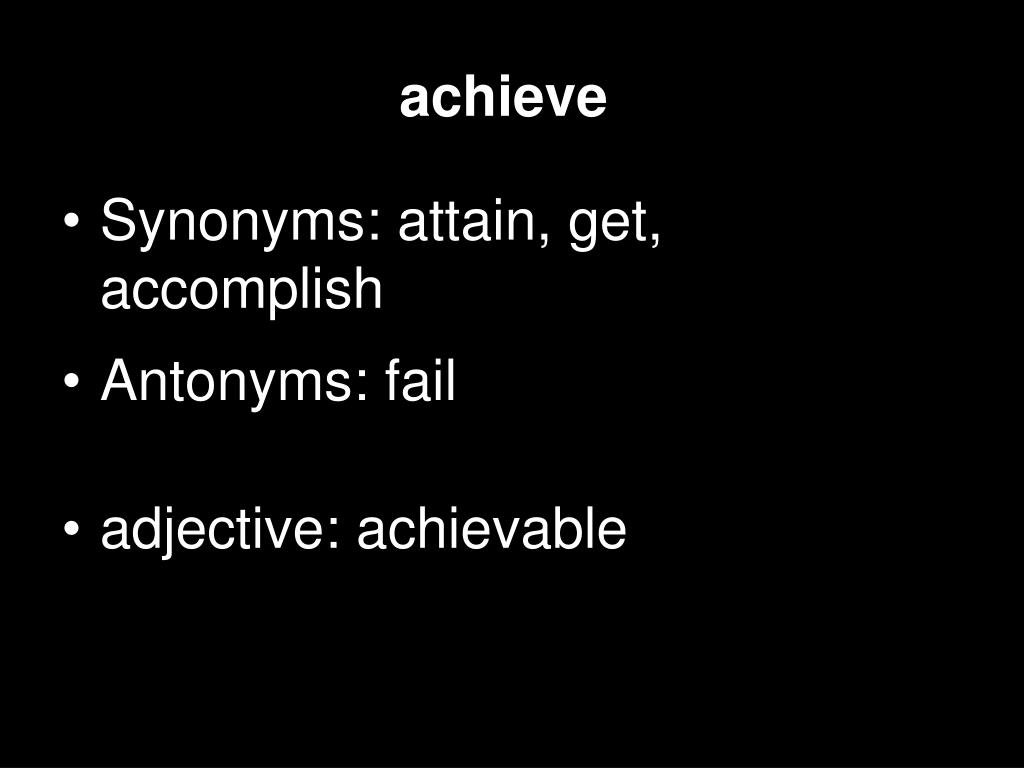 achieve

• Synonyms: attain, get, accomplish
• Antonyms: fail

• adjective: achievable